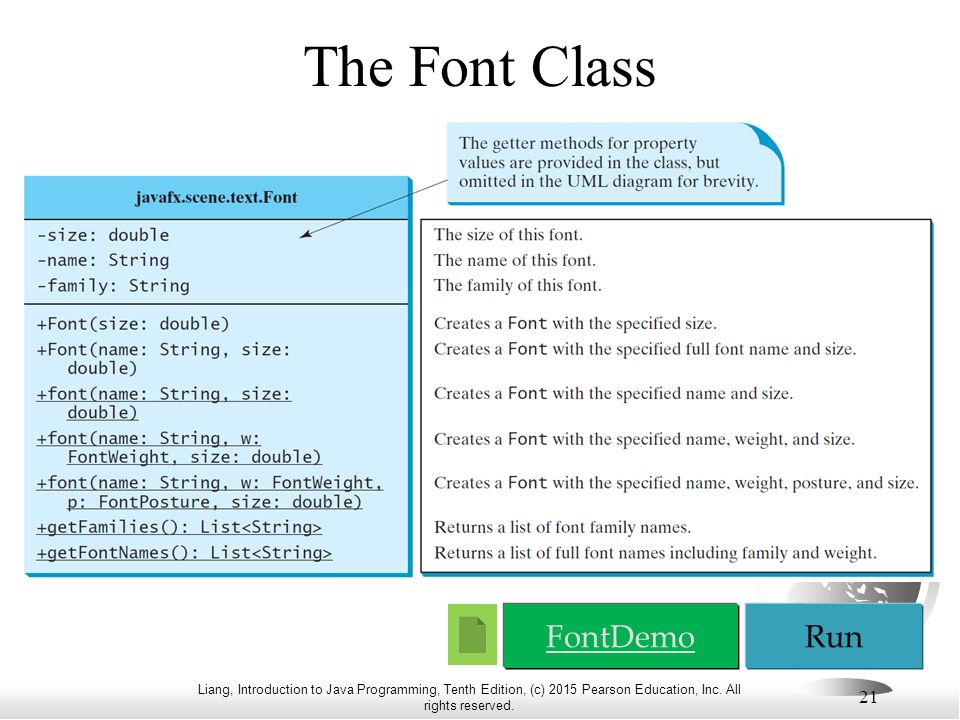 The Font Class

The getter methods for property values are provided in the class, but omitted in the UML diagram for brevity.

javafx.scene.text.Font

-size: double
-name: String
-family: String

+Font(size: double)
+Font(name: String, size: double)
+font(name: String, size: double)
+font(name: String, w: FontWeight, size: double)
+font(name: String, w: FontWeight, p: FontPosture, size: double)
+getFamilies(): List<String>
+getFontNames(): List<String>

The size of this font.
The name of this font.
The family of this font.
Creates a Font with the specified size.
Creates a Font with the specified full font name and size.
Creates a Font with the specified name and size.
Creates a Font with the specified name, weight, and size.
Creates a Font with the specified name, weight, posture, and size.
Returns a list of font family names.
Returns a list of full font names including family and weight.

FontDemo

Run

Liang, Introduction to Java Programming, Tenth Edition, (c) 2015 Pearson Education, Inc. All rights reserved.

21